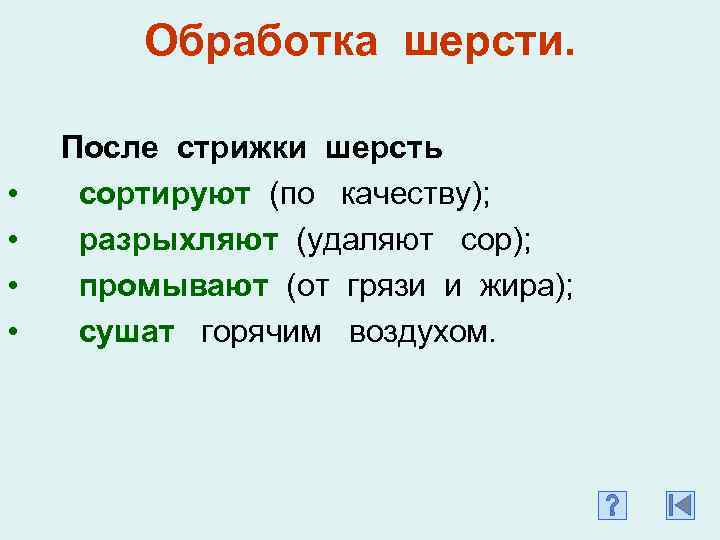 Обработка шерсти.

После стрижки шерсть

• сортируют (по качеству);
• разрыхляют (удаляют сор);
• промывают (от грязи и жира);
• сушат горячим воздухом.

?